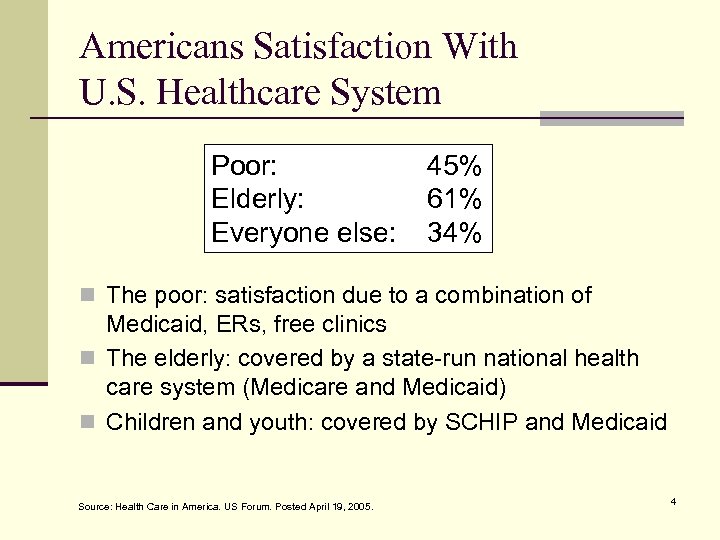 Americans Satisfaction With U.S. Healthcare System

| Poor: | 45% |
|---|---|
| Elderly: | 61% |
| Everyone else: | 34% |

- The poor: satisfaction due to a combination of Medicaid, ERs, free clinics
- The elderly: covered by a state-run national health care system (Medicare and Medicaid)
- Children and youth: covered by SCHIP and Medicaid

Source: Health Care in America. US Forum. Posted April 19, 2005.

4